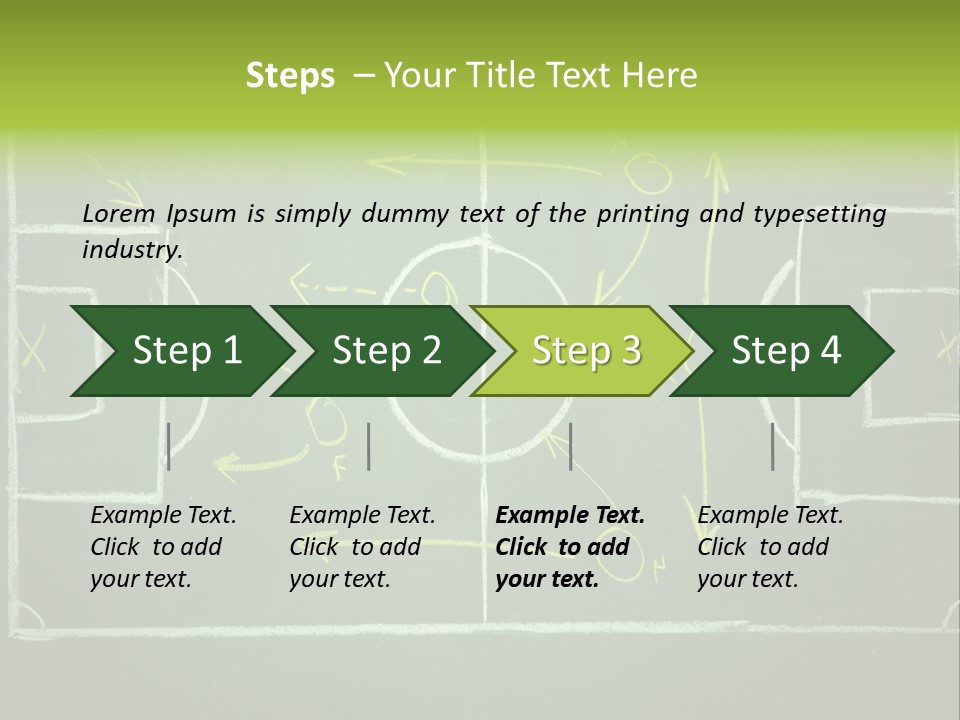 Steps – Your Title Text Here

Lorem Ipsum is simply dummy text of the printing and typesetting industry.

Step 1

Step 2

Step 3

Step 4

Example Text. Click to add your text.

Example Text. Click to add your text.

Example Text. Click to add your text.

Example Text. Click to add your text.